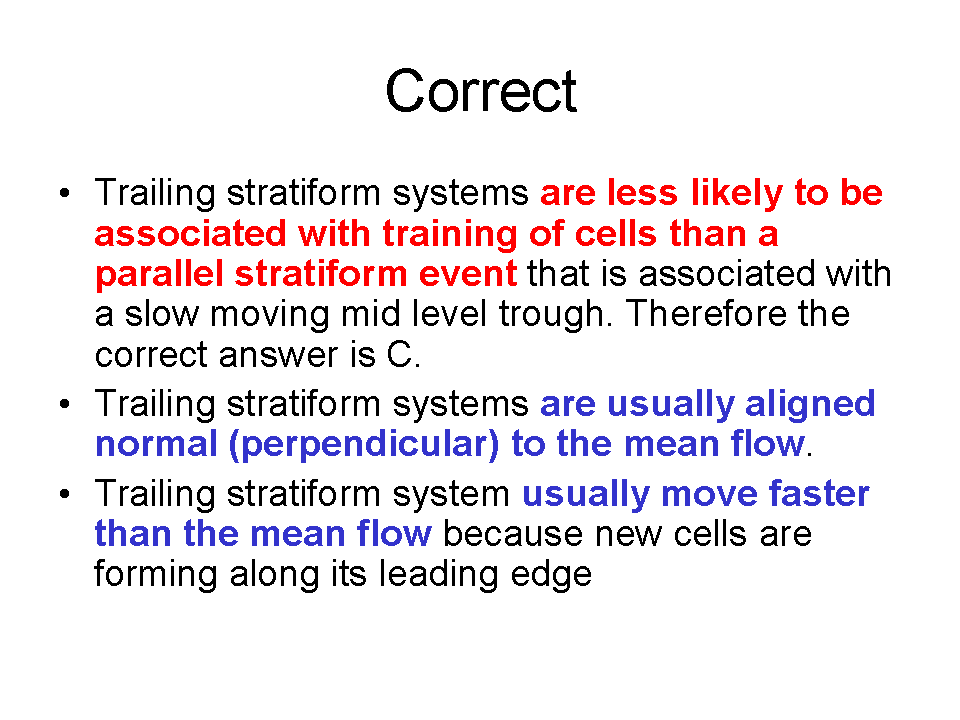 Correct

• Trailing stratiform systems are less likely to be associated with training of cells than a parallel stratiform event that is associated with a slow moving mid level trough. Therefore the correct answer is C.

• Trailing stratiform systems are usually aligned normal (perpendicular) to the mean flow.

• Trailing stratiform system usually move faster than the mean flow because new cells are forming along its leading edge